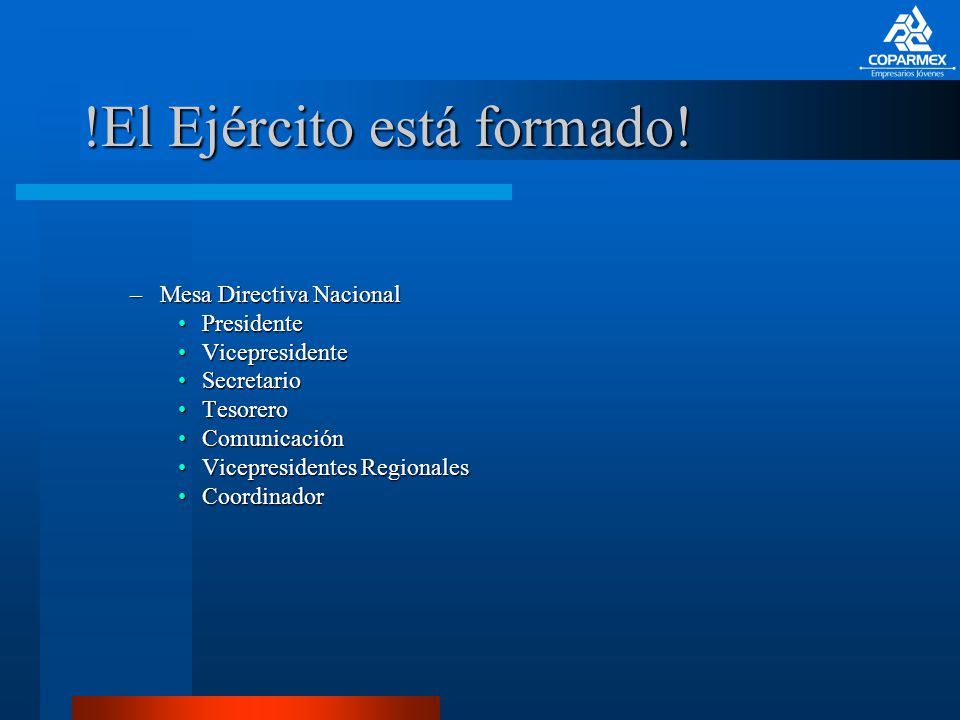 COPARMEX
Empresarios Jóvenes

!El Ejército está formado!

– Mesa Directiva Nacional
• Presidente
• Vicepresidente
• Secretario
• Tesorero
• Comunicación
• Vicepresidentes Regionales
• Coordinador